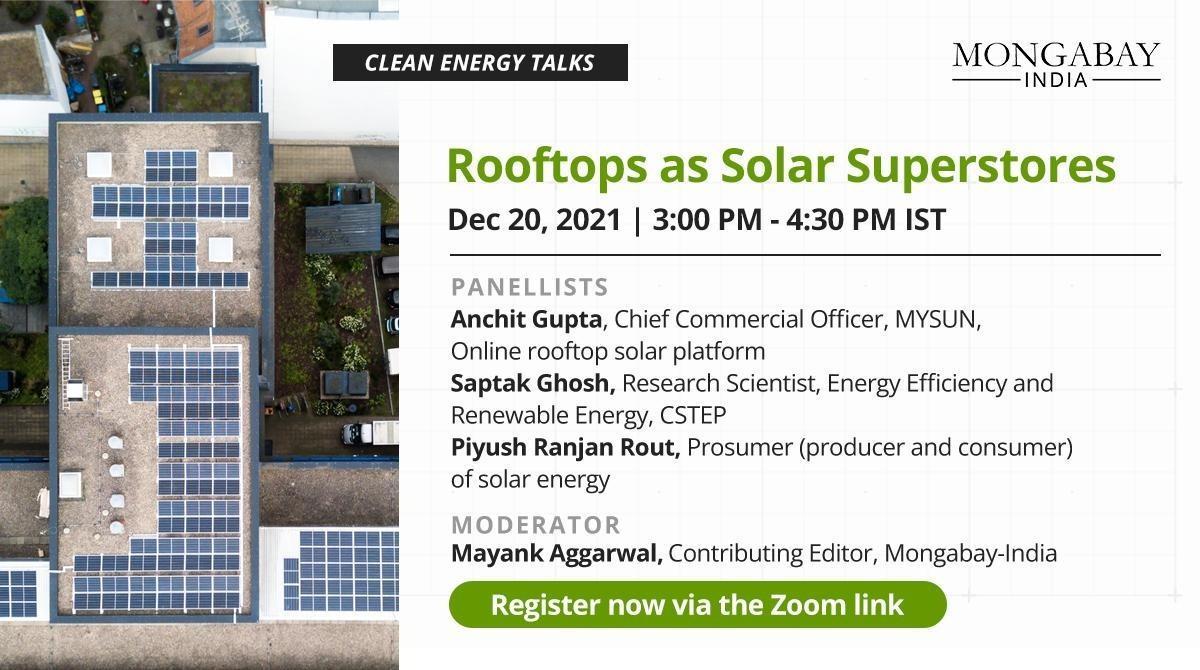 CLEAN ENERGY TALKS

MONGABAY
INDIA

Rooftops as Solar Superstores

Dec 20, 2021 | 3:00 PM - 4:30 PM IST

PANELLISTS
Anchit Gupta, Chief Commercial Officer, MYSUN, Online rooftop solar platform
Saptak Ghosh, Research Scientist, Energy Efficiency and Renewable Energy, CSTEP
Piyush Ranjan Rout, Prosumer (producer and consumer) of solar energy

MODERATOR
Mayank Aggarwal, Contributing Editor, Mongabay-India

Register now via the Zoom link